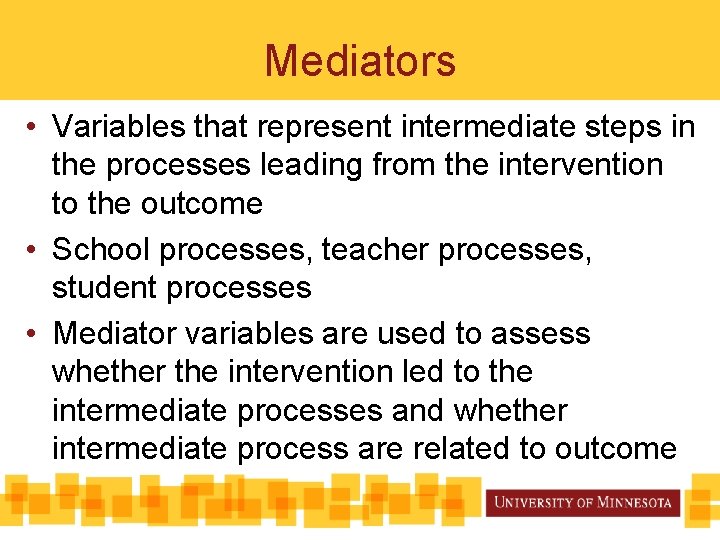 Mediators

• Variables that represent intermediate steps in the processes leading from the intervention to the outcome
• School processes, teacher processes, student processes
• Mediator variables are used to assess whether the intervention led to the intermediate processes and whether intermediate process are related to outcome

UNIVERSITY OF MINNESOTA